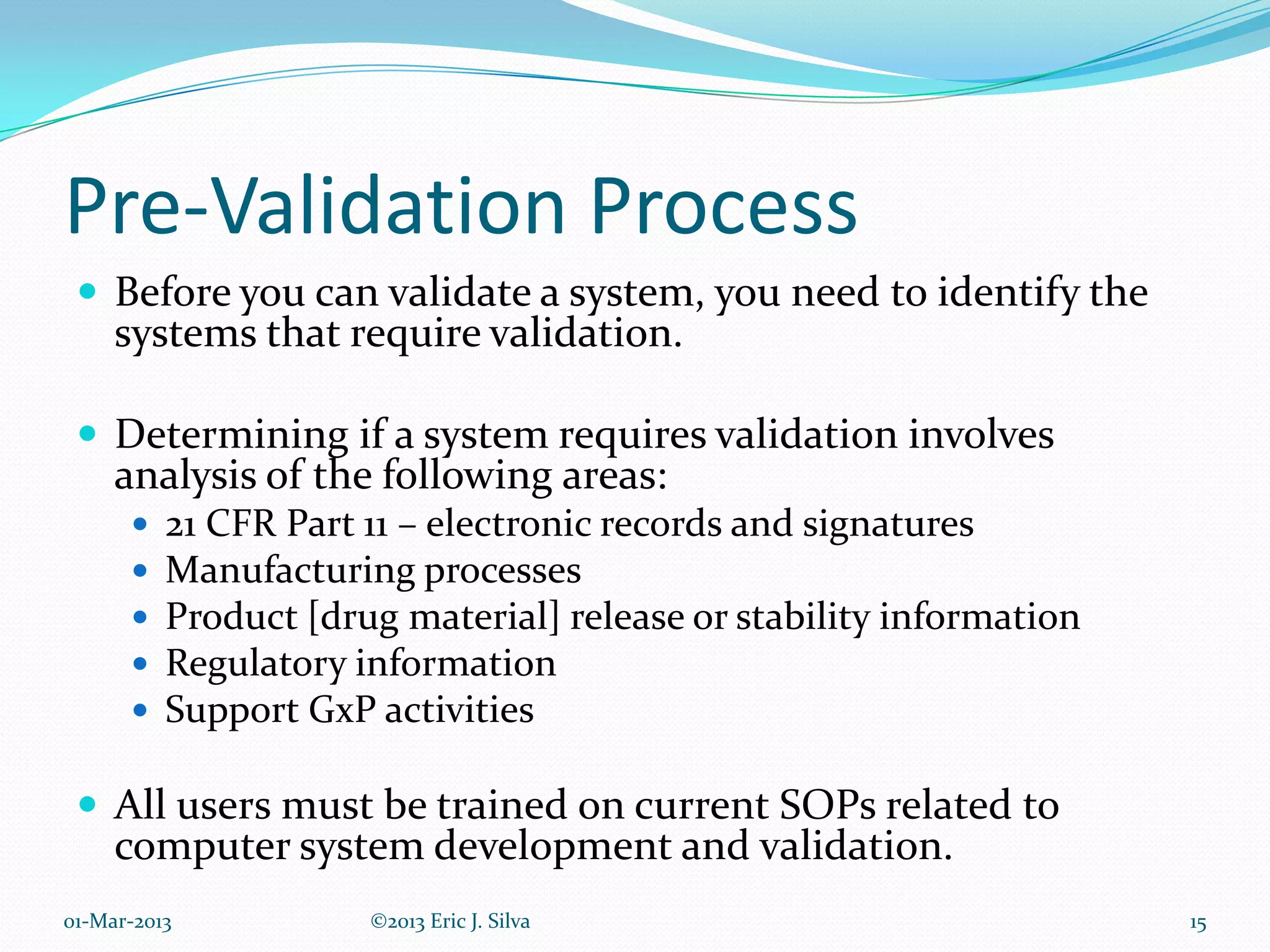 Pre-Validation Process

- Before you can validate a system, you need to identify the systems that require validation.

- Determining if a system requires validation involves analysis of the following areas:
  - 21 CFR Part 11 – electronic records and signatures
  - Manufacturing processes
  - Product [drug material] release or stability information
  - Regulatory information
  - Support GxP activities

- All users must be trained on current SOPs related to computer system development and validation.

01-Mar-2013 ©2013 Eric J. Silva 15